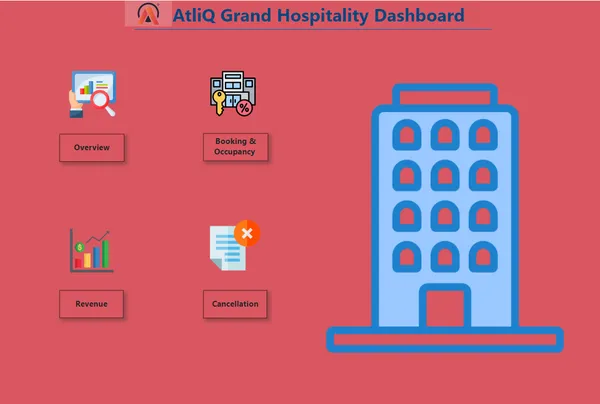 AtliQ Grand Hospitality Dashboard

Overview

Booking & Occupancy

Revenue

Cancellation